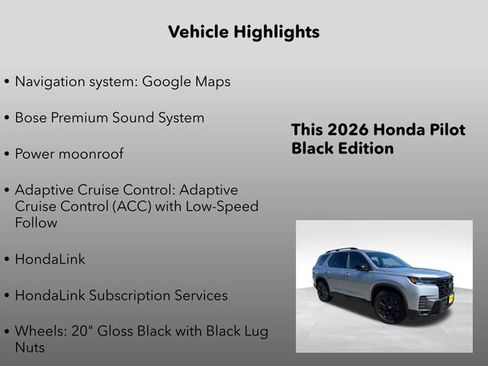 Vehicle Highlights

• Navigation system: Google Maps

• Bose Premium Sound System

• Power moonroof

• Adaptive Cruise Control: Adaptive Cruise Control (ACC) with Low-Speed Follow

• HondaLink

• HondaLink Subscription Services

• Wheels: 20" Gloss Black with Black Lug Nuts

This 2026 Honda Pilot Black Edition